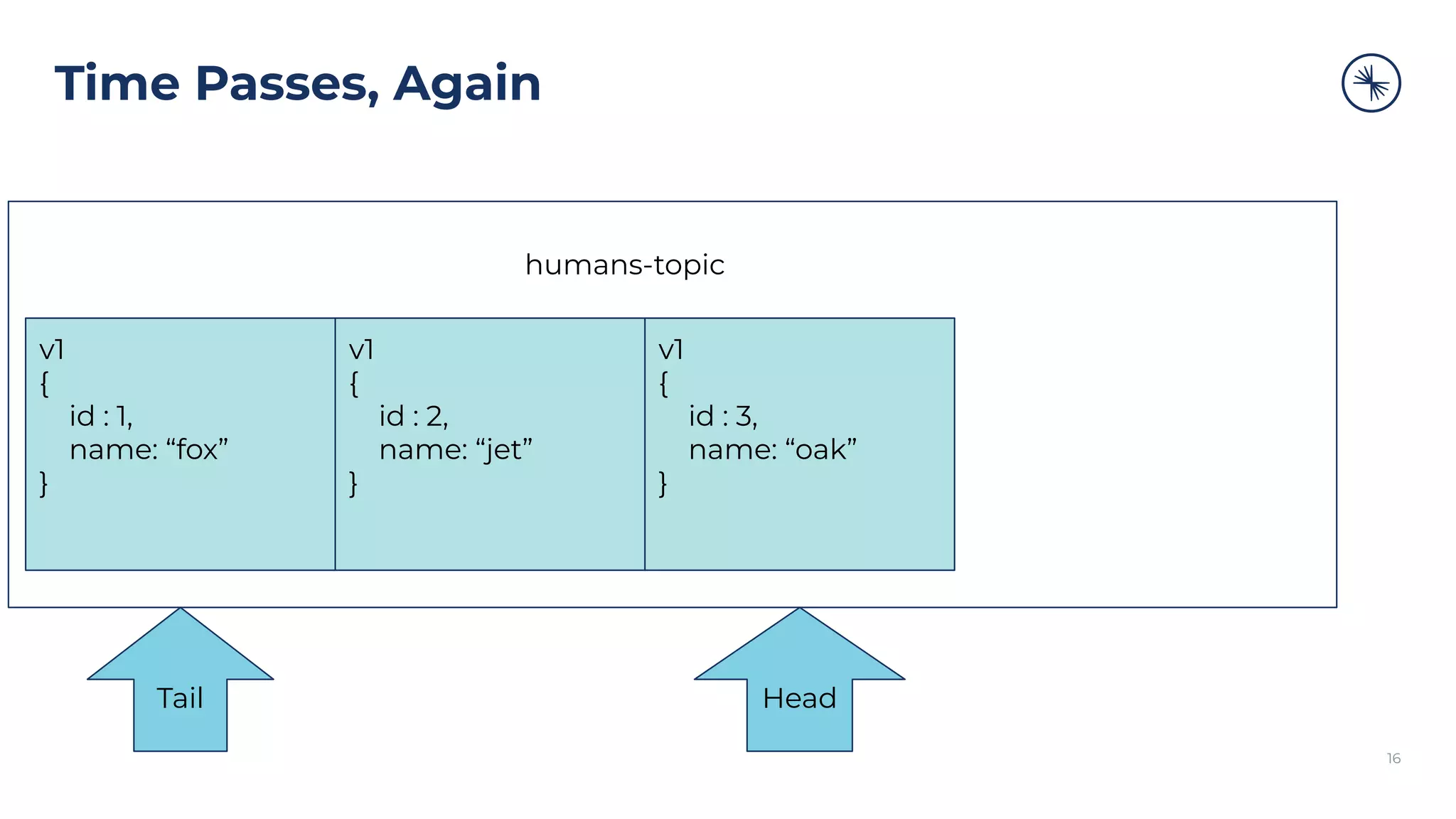 Time Passes, Again

humans-topic

v1
{
id : 1,
name: “fox”
}

v1
{
id : 2,
name: “jet”
}

v1
{
id : 3,
name: “oak”
}

Tail

Head

16